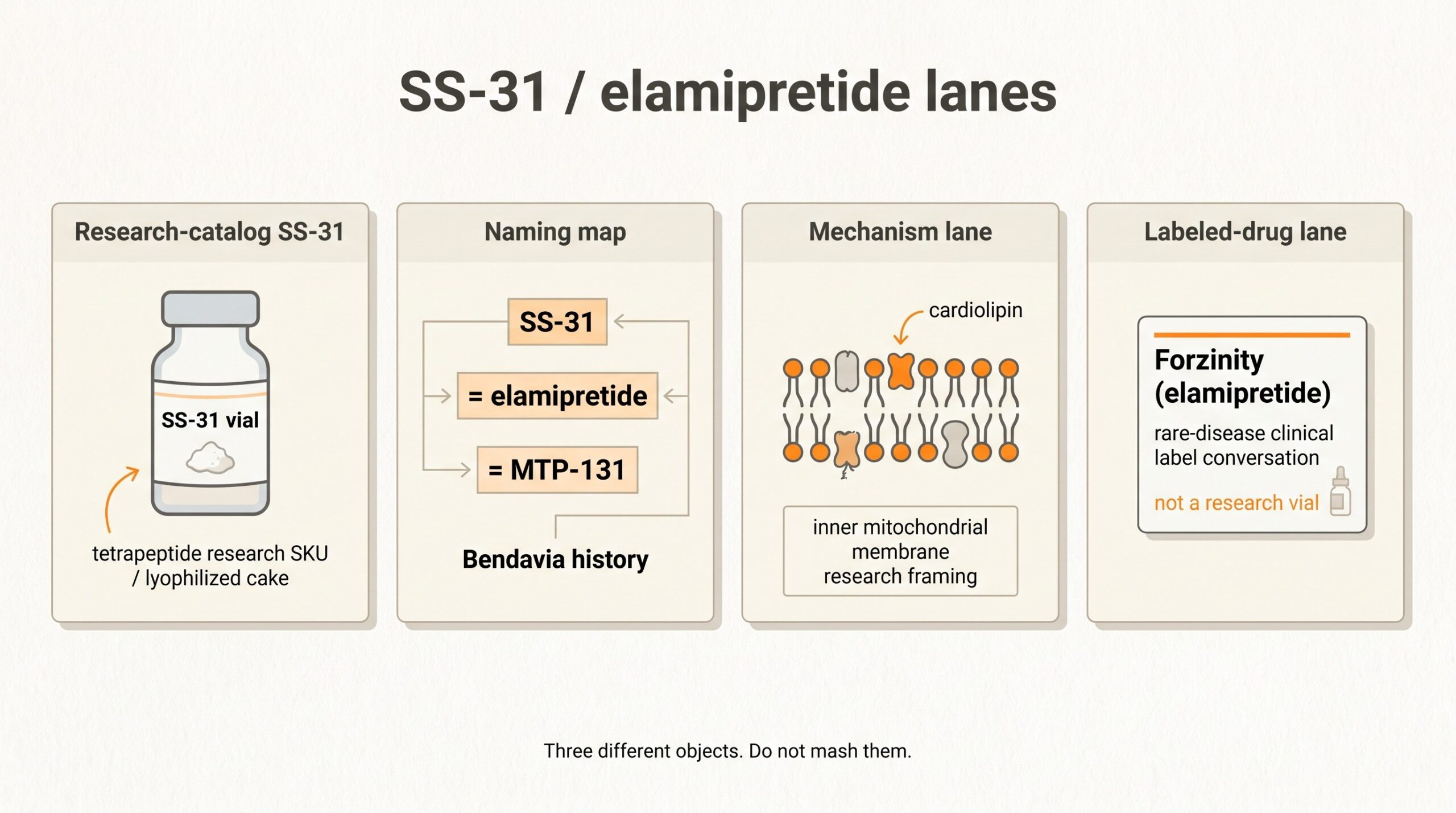 SS-31 / elamipretide lanes

Research-catalog SS-31

SS-31 vial

tetrapeptide research SKU / lyophilized cake

Naming map

SS-31

= elamipretide

= MTP-131

Bendavia history

Mechanism lane

cardiolipin

inner mitochondrial membrane research framing

Labeled-drug lane

Forzinity (elamipretide)

rare-disease clinical label conversation

not a research vial

Three different objects. Do not mash them.